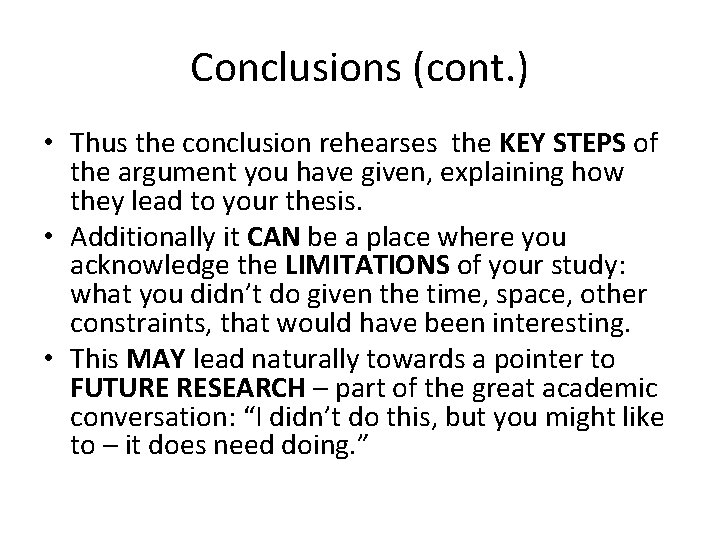 Conclusions (cont.)

• Thus the conclusion rehearses the KEY STEPS of the argument you have given, explaining how they lead to your thesis.
• Additionally it CAN be a place where you acknowledge the LIMITATIONS of your study: what you didn't do given the time, space, other constraints, that would have been interesting.
• This MAY lead naturally towards a pointer to FUTURE RESEARCH – part of the great academic conversation: "I didn't do this, but you might like to – it does need doing."